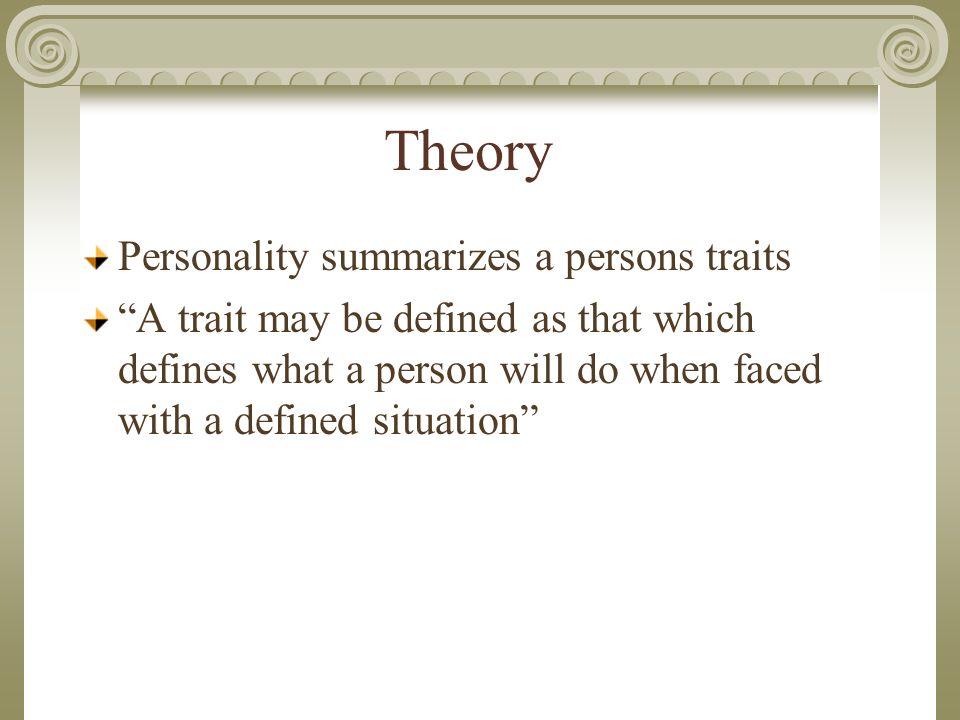 Theory

Personality summarizes a persons traits

“A trait may be defined as that which defines what a person will do when faced with a defined situation”